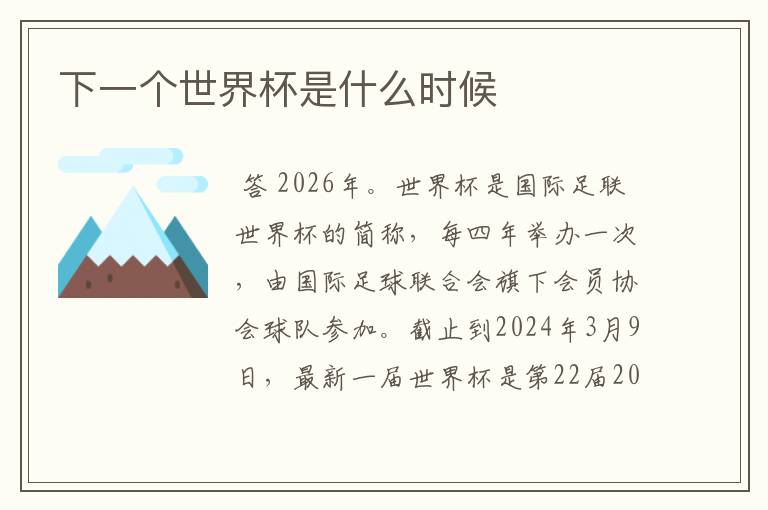 下一个世界杯是什么时候

答 2026年。世界杯是国际足联世界杯的简称，每四年举办一次，由国际足球联合会旗下会员协会球队参加。截止到2024年3月9日，最新一届世界杯是第22届20